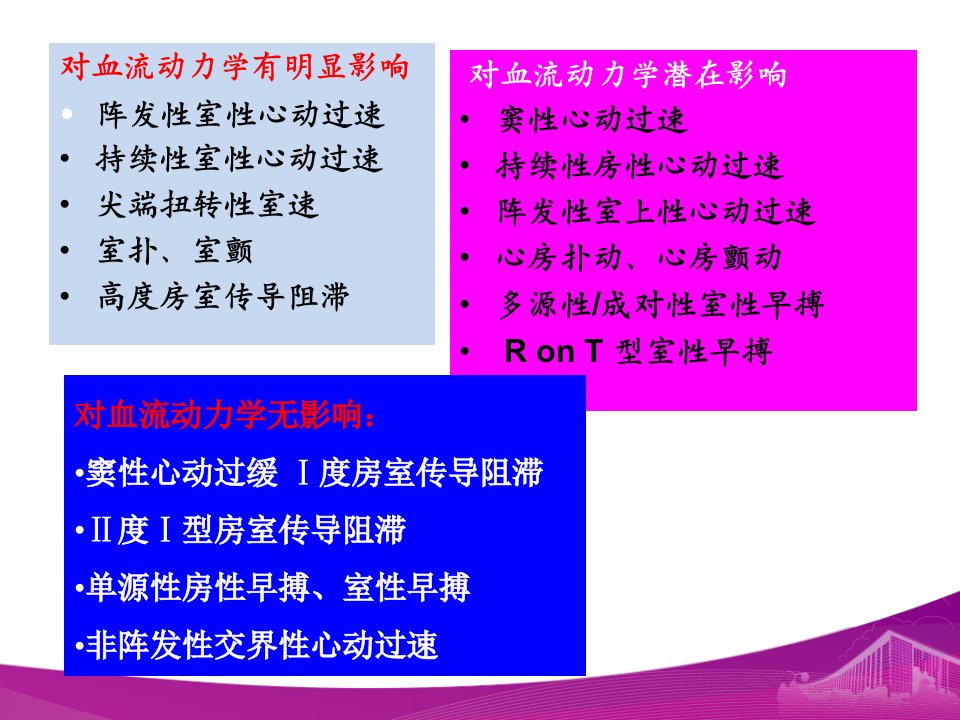 对血流动力学有明显影响
• 阵发性室性心动过速
• 持续性室性心动过速
• 尖端扭转性室速
• 室扑、室颤
• 高度房室传导阻滞

对血流动力学潜在影响
• 窦性心动过速
• 持续性房性心动过速
• 阵发性室上性心动过速
• 心房扑动、心房颤动
• 多源性/成对性室性早搏
• R on T 型室性早搏

对血流动力学无影响：
•窦性心动过缓 Ⅰ度房室传导阻滞
•Ⅱ度Ⅰ型房室传导阻滞
•单源性房性早搏、室性早搏
•非阵发性交界性心动过速